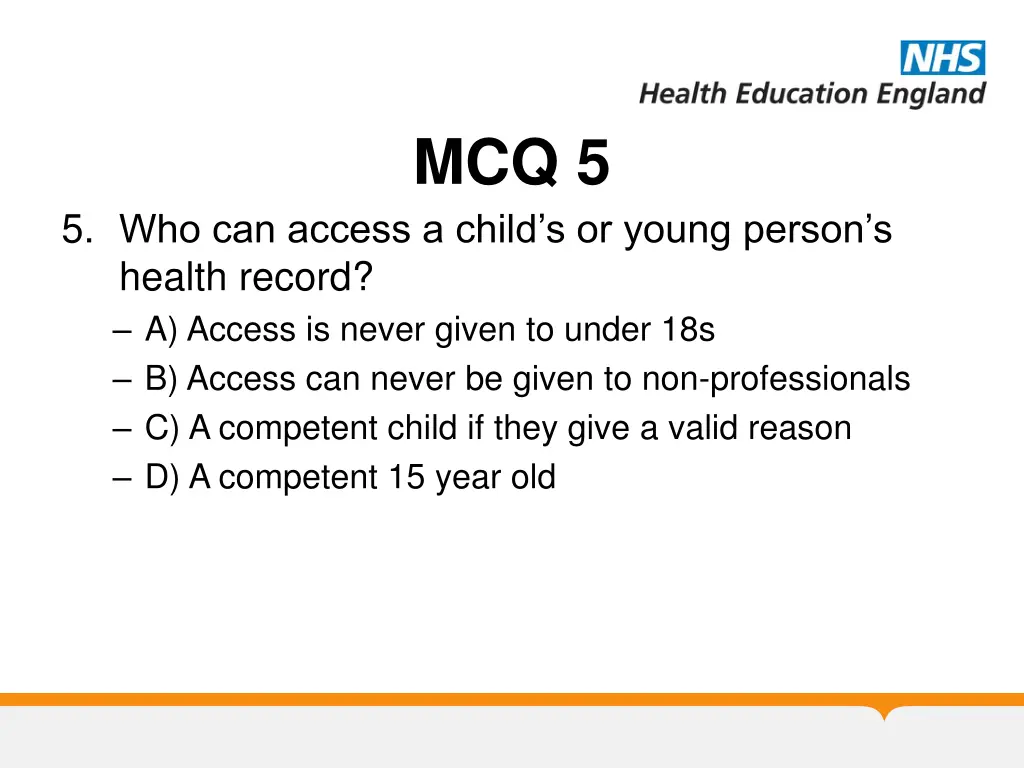 NHS
Health Education England

MCQ 5

5. Who can access a child’s or young person’s health record?
– A) Access is never given to under 18s
– B) Access can never be given to non-professionals
– C) A competent child if they give a valid reason
– D) A competent 15 year old